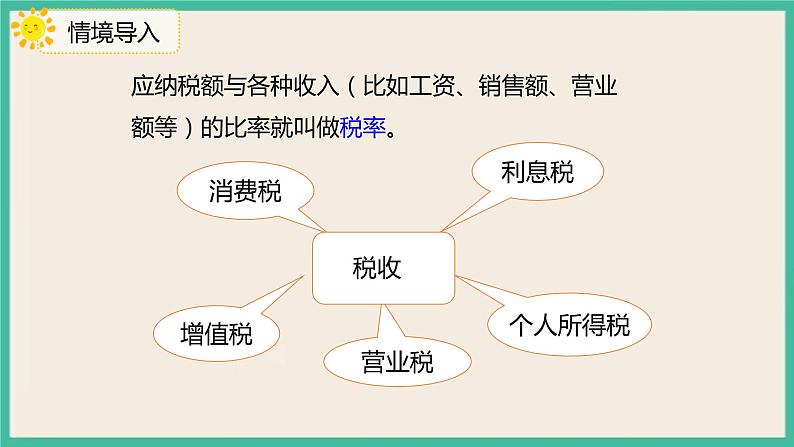 情境导入

应纳税额与各种收入（比如工资、销售额、营业额等）的比率就叫做税率。

消费税

利息税

税收

增值税

营业税

个人所得税